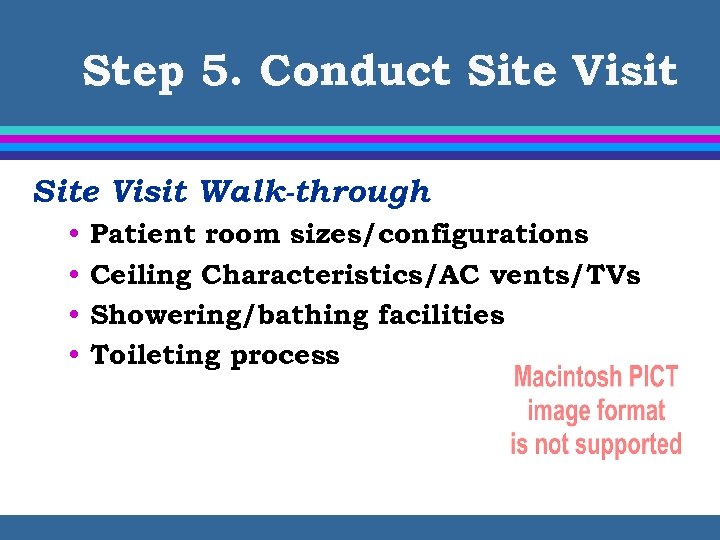 Step 5. Conduct Site Visit

Site Visit Walk-through

• Patient room sizes/configurations
• Ceiling Characteristics/AC vents/TVs
• Showering/bathing facilities
• Toileting process

Macintosh PICT image format is not supported